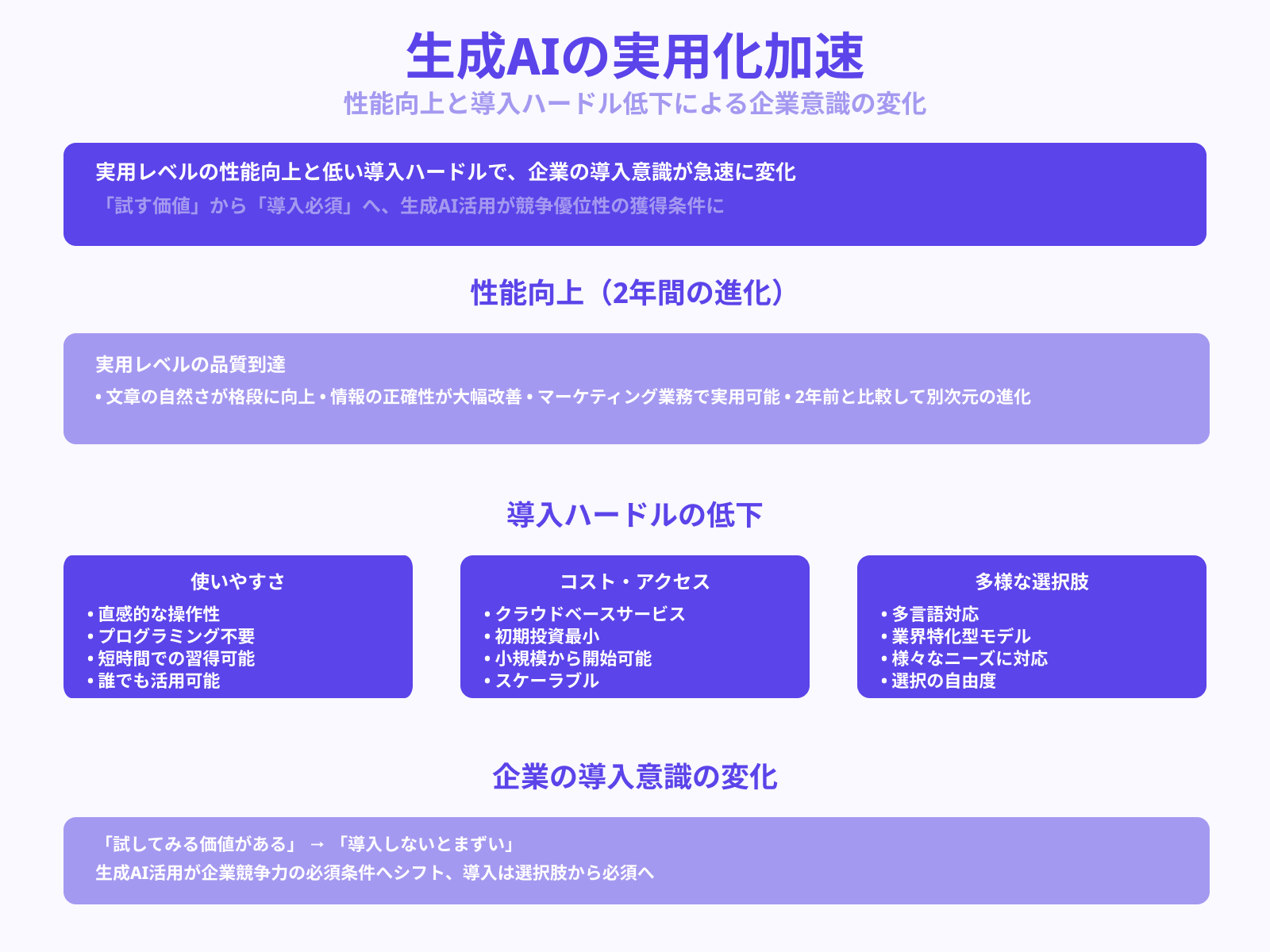 生成AIの実用化加速
性能向上と導入ハードル低下による企業意識の変化

実用レベルの性能向上と低い導入ハードルで、企業の導入意識が急速に変化
「試す価値」から「導入必須」へ、生成AI活用が競争優位性の獲得条件に

性能向上（2年間の進化）

実用レベルの品質到達
• 文章の自然さが格段に向上 • 情報の正確性が大幅改善 • マーケティング業務で実用可能 • 2年前と比較して別次元の進化

導入ハードルの低下

使いやすさ
• 直感的な操作性
• プログラミング不要
• 短時間での習得可能
• 誰でも活用可能

コスト・アクセス
• クラウドベースサービス
• 初期投資最小
• 小規模から開始可能
• スケーラブル

多様な選択肢
• 多言語対応
• 業界特化型モデル
• 様々なニーズに対応
• 選択の自由度

企業の導入意識の変化

「試してみる価値がある」 → 「導入しないとまずい」
生成AI活用が企業競争力の必須条件へシフト、導入は選択肢から必須へ